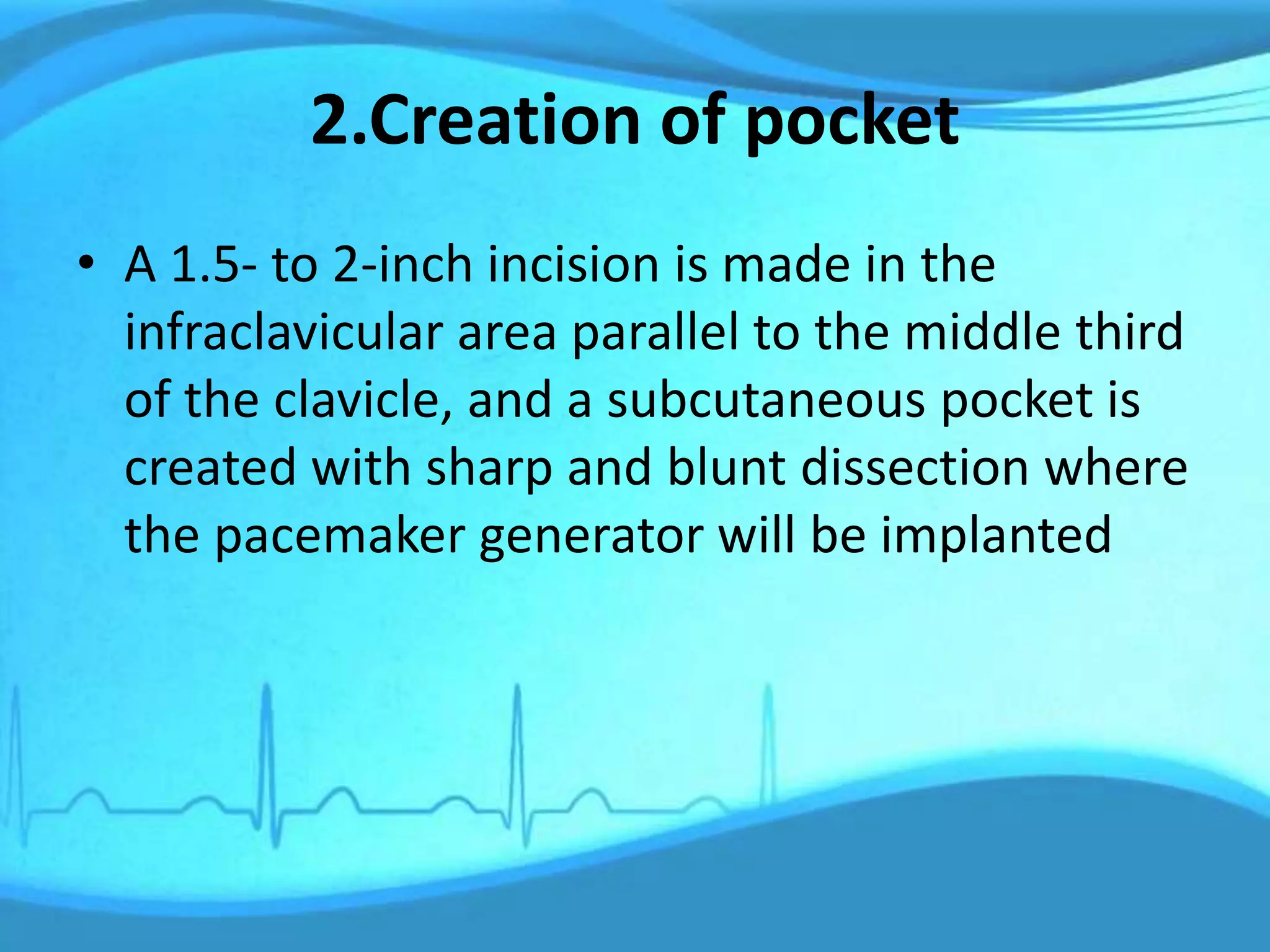 2.Creation of pocket

• A 1.5- to 2-inch incision is made in the infraclavicular area parallel to the middle third of the clavicle, and a subcutaneous pocket is created with sharp and blunt dissection where the pacemaker generator will be implanted